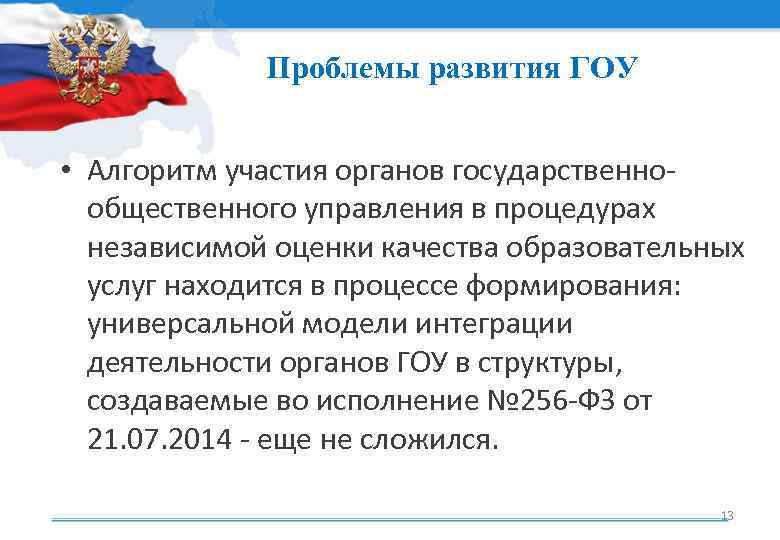 Проблемы развития ГОУ

• Алгоритм участия органов государственно-общественного управления в процедурах независимой оценки качества образовательных услуг находится в процессе формирования: универсальной модели интеграции деятельности органов ГОУ в структуры, создаваемые во исполнение №256-ФЗ от 21.07.2014 - еще не сложился.

13